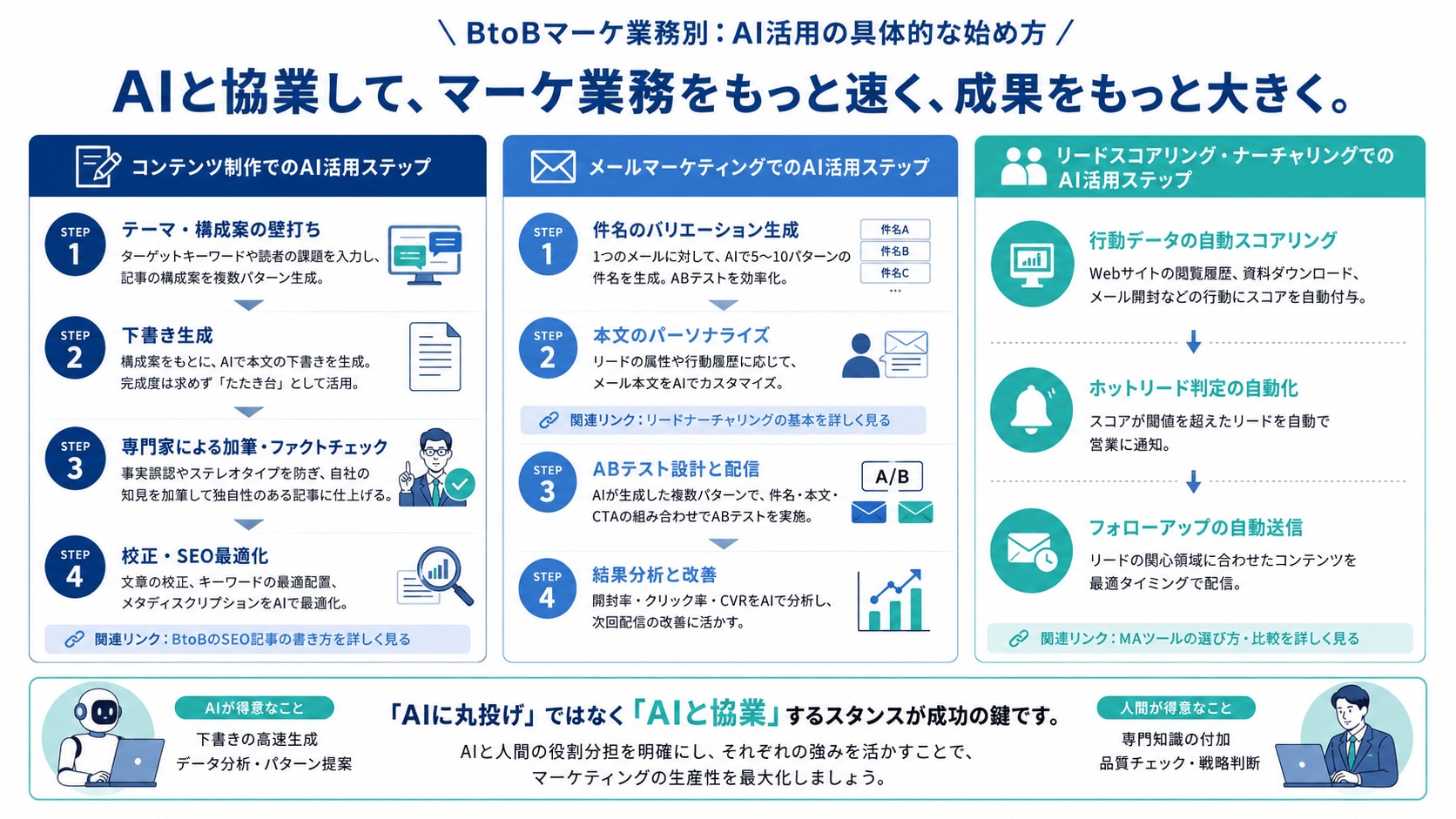 ＼ BtoBマーケ業務別：AI活用の具体的な始め方 ／

AIと協業して、マーケ業務をもっと速く、成果をもっと大きく。

コンテンツ制作でのAI活用ステップ

STEP 1
テーマ・構成案の壁打ち
ターゲットキーワードや読者の課題を入力し、記事の構成案を複数パターン生成。

STEP 2
下書き生成
構成案をもとに、AIで本文の下書きを生成。完成度は求めず「たたき台」として活用。

STEP 3
専門家による加筆・ファクトチェック
事実誤認やステレオタイプを防ぎ、自社の知見を加筆して独自性のある記事に仕上げる。

STEP 4
校正・SEO最適化
文章の校正、キーワードの最適配置、メタディスクリプションをAIで最適化。

関連リンク：BtoBのSEO記事の書き方を詳しく見る

メールマーケティングでのAI活用ステップ

STEP 1
件名のバリエーション生成
1つのメールに対して、AIで5〜10パターンの件名を生成。ABテストを効率化。
件名A
件名B
件名C
…

STEP 2
本文のパーソナライズ
リードの属性や行動履歴に応じて、メール本文をAIでカスタマイズ。

関連リンク：リードナーチャリングの基本を詳しく見る

STEP 3
ABテスト設計と配信
AIが生成した複数パターンで、件名・本文・CTAの組み合わせでABテストを実施。
A/B

STEP 4
結果分析と改善
開封率・クリック率・CVRをAIで分析し、次回配信の改善に活かす。

リードスコアリング・ナーチャリングでのAI活用ステップ

行動データの自動スコアリング
Webサイトの閲覧履歴、資料ダウンロード、メール開封などの行動にスコアを自動付与。

ホットリード判定の自動化
スコアが閾値を超えたリードを自動で営業に通知。

フォローアップの自動送信
リードの関心領域に合わせたコンテンツを最適タイミングで配信。

関連リンク：MAツールの選び方・比較を詳しく見る

AIが得意なこと
下書きの高速生成
データ分析・パターン提案

「AIに丸投げ」ではなく「AIと協業」するスタンスが成功の鍵です。
AIと人間の役割分担を明確にし、それぞれの強みを活かすことで、マーケティングの生産性を最大化しましょう。

人間が得意なこと
専門知識の付加
品質チェック・戦略判断